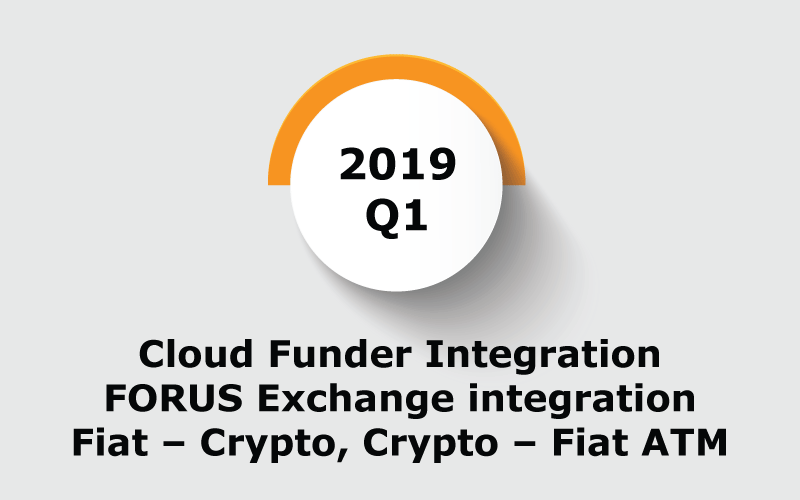 2019
Q1

Cloud Funder Integration
FORUS Exchange integration
Fiat – Crypto, Crypto – Fiat ATM